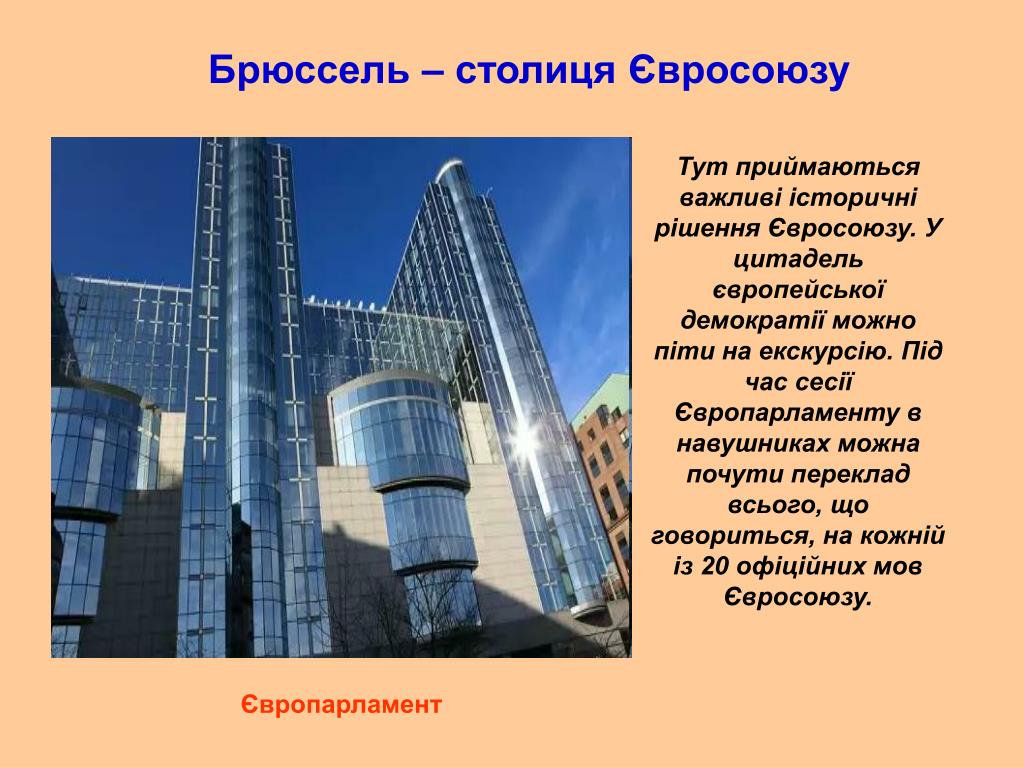 Брюссель – столиця Євросоюзу

Тут приймаються важливі історичні рішення Євросоюзу. У цитадель європейської демократії можно піти на екскурсію. Під час сесії Європарламенту в навушниках можна почути переклад всього, що говориться, на кожній із 20 офіційних мов Євросоюзу.

Європарламент